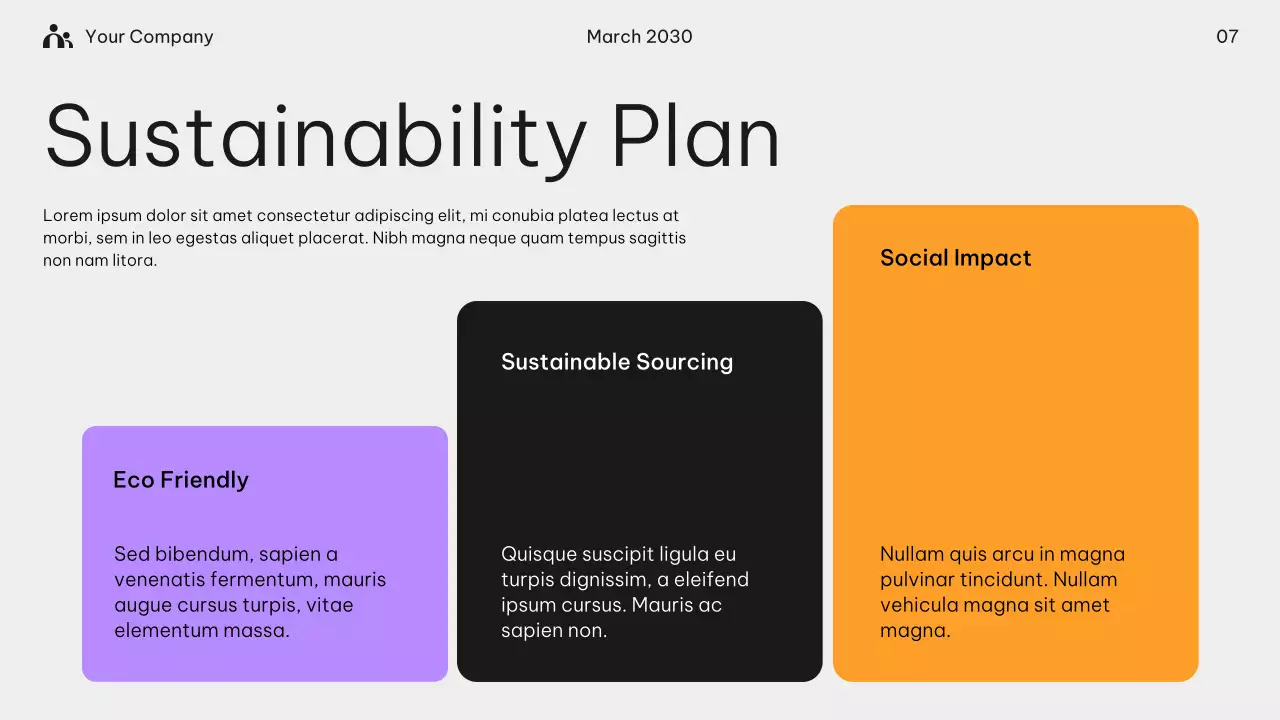 Your Company

March 2030

07

Sustainability Plan

Lorem ipsum dolor sit amet consectetur adipiscing elit, mi conubia platea lectus at morbi, sem in leo egestas aliquet placerat. Nibh magna neque quam tempus sagittis non nam litora.

Eco Friendly

Sed bibendum, sapien a venenatis fermentum, mauris augue cursus turpis, vitae elementum massa.

Sustainable Sourcing

Quisque suscipit ligula eu turpis dignissim, a eleifend ipsum cursus. Mauris ac sapien non.

Social Impact

Nullam quis arcu in magna pulvinar tincidunt. Nullam vehicula magna sit amet magna.